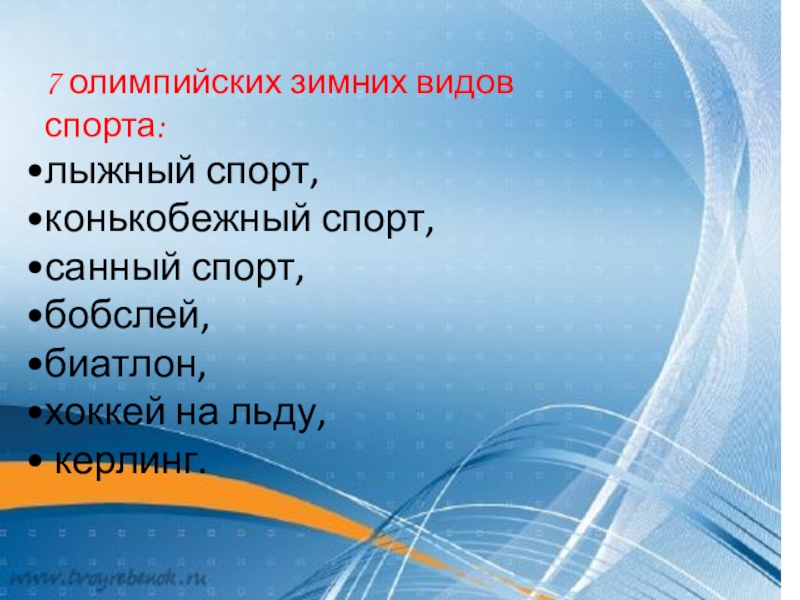 7 олимпийских зимних видов спорта:

•лыжный спорт,
•конькобежный спорт,
•санный спорт,
•бобслей,
•биатлон,
•хоккей на льду,
• керлинг.

www.tvoyrebenok.ru